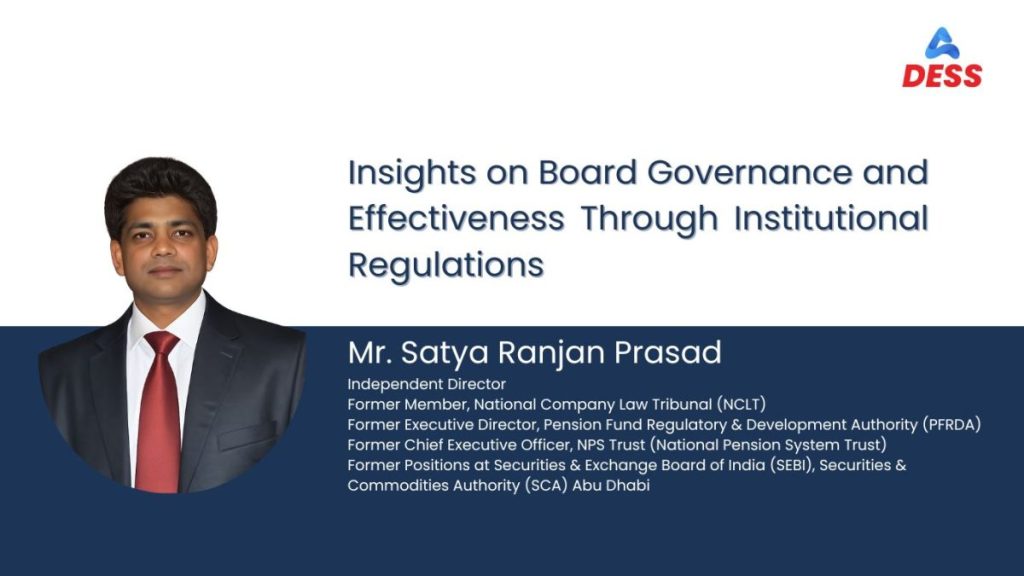 DESS

Insights on Board Governance and Effectiveness Through Institutional Regulations

Mr. Satya Ranjan Prasad

Independent Director
Former Member, National Company Law Tribunal (NCLT)
Former Executive Director, Pension Fund Regulatory & Development Authority (PFRDA)
Former Chief Executive Officer, NPS Trust (National Pension System Trust)
Former Positions at Securities & Exchange Board of India (SEBI), Securities & Commodities Authority (SCA) Abu Dhabi